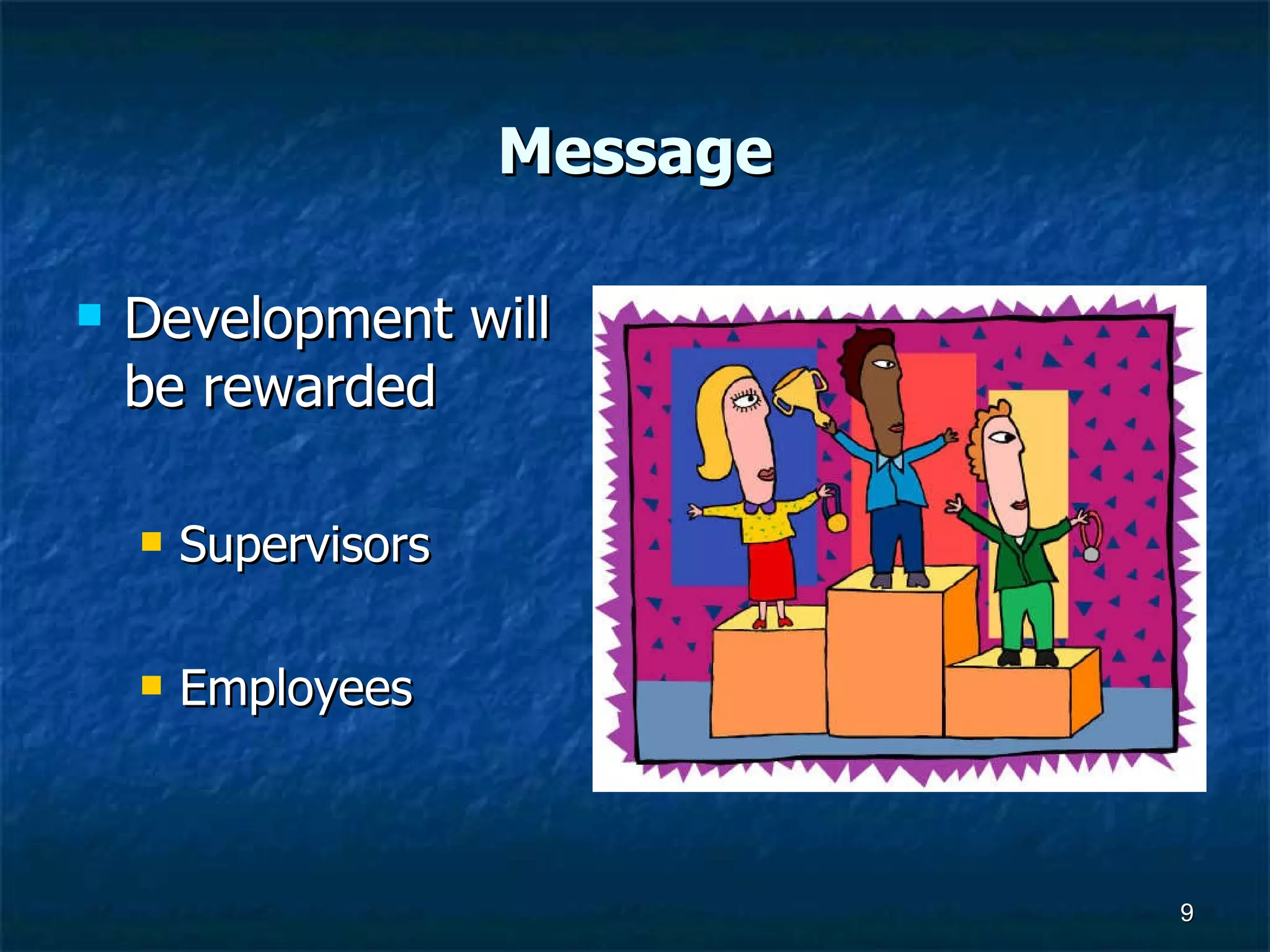 Message

Development will be rewarded

Supervisors

Employees

9